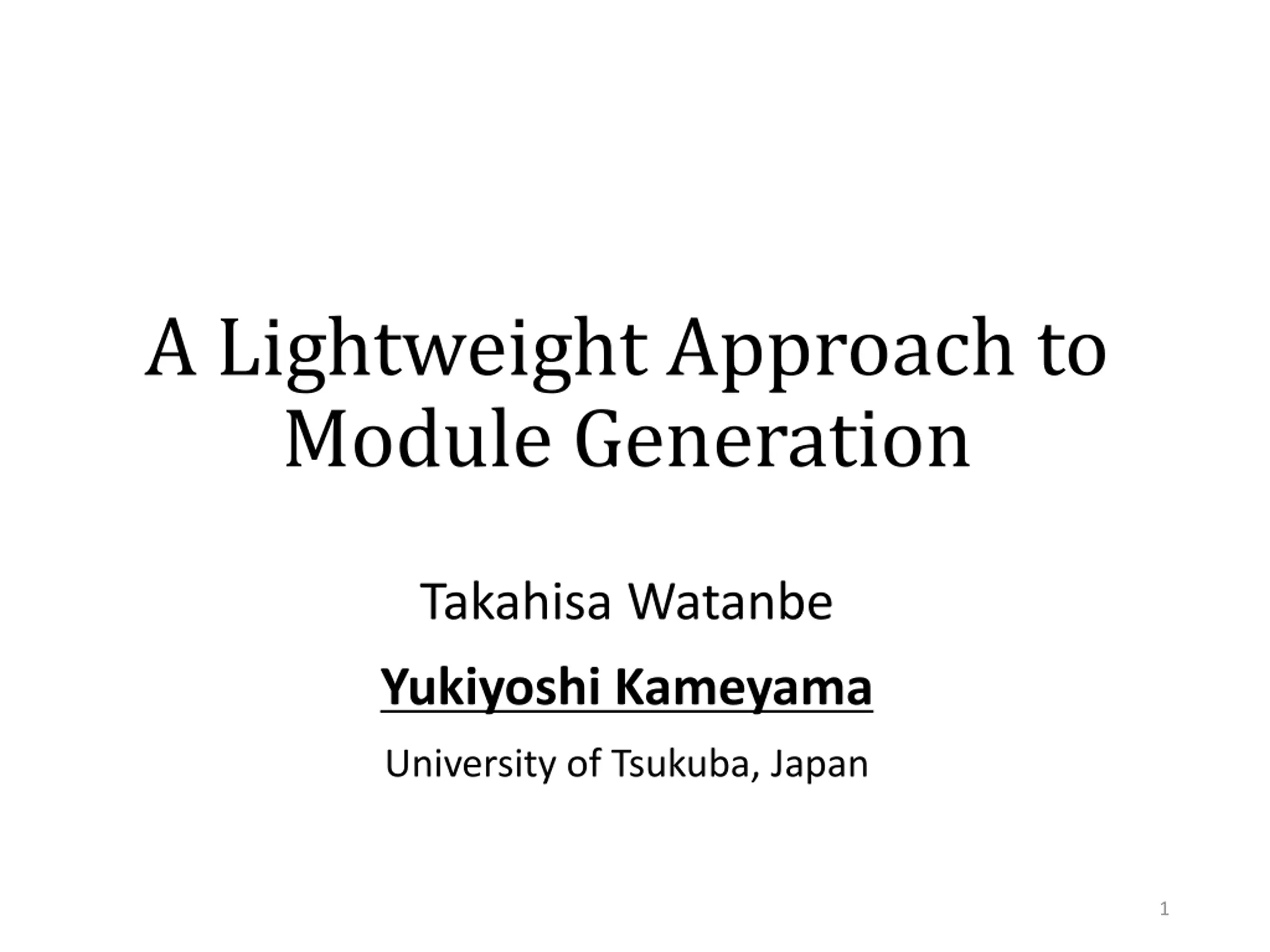 A Lightweight Approach to Module Generation

Takahisa Watanbe

Yukiyoshi Kameyama

University of Tsukuba, Japan

1